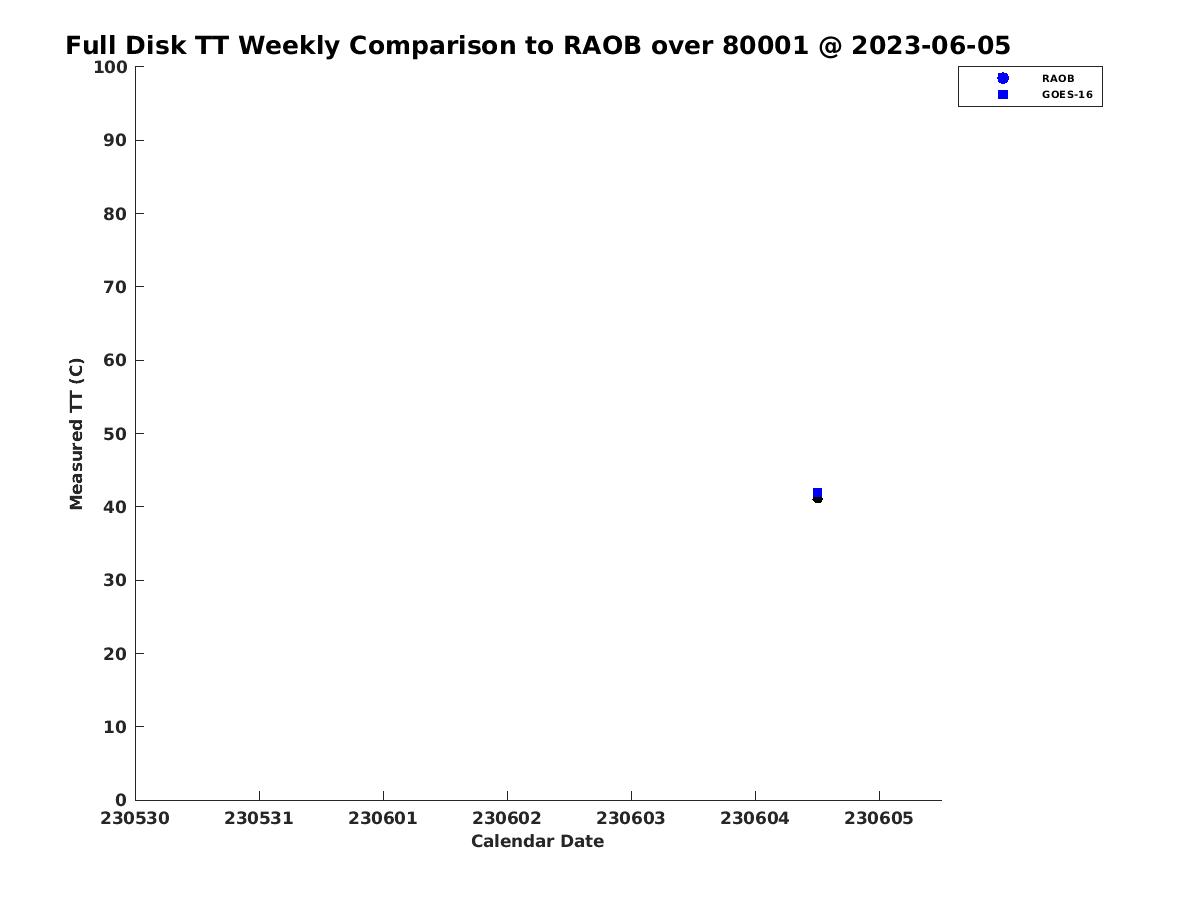 Full Disk TT Weekly Comparison to RAOB over 80001 @ 2023-06-05

RAOB
GOES-16

Measured TT (C)

100
90
80
70
60
50
40
30
20
10
0

230530 230531 230601 230602 230603 230604 230605

Calendar Date